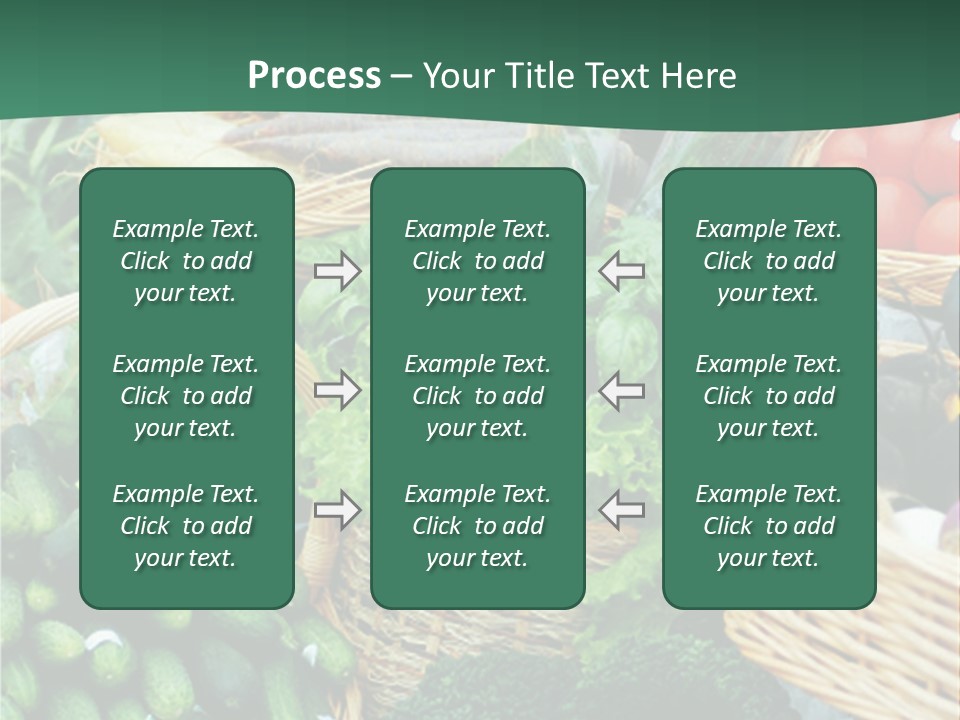 Process – Your Title Text Here

Example Text. Click to add your text.

Example Text. Click to add your text.

Example Text. Click to add your text.

Example Text. Click to add your text.

Example Text. Click to add your text.

Example Text. Click to add your text.

Example Text. Click to add your text.

Example Text. Click to add your text.

Example Text. Click to add your text.